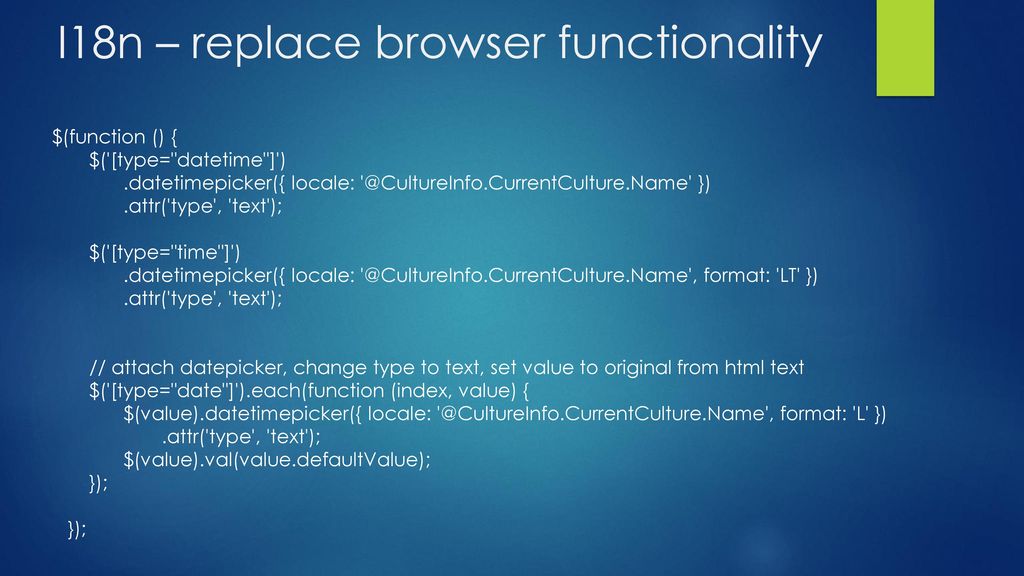 I18n – replace browser functionality

$(function () {
$('[type="datetime"]')
.datetimepicker({ locale: '@CultureInfo.CurrentCulture.Name' })
.attr('type', 'text');

$('[type="time"]')
.datetimepicker({ locale: '@CultureInfo.CurrentCulture.Name', format: 'LT' })
.attr('type', 'text');

// attach datepicker, change type to text, set value to original from html text
$('[type="date"]').each(function (index, value) {
$(value).datetimepicker({ locale: '@CultureInfo.CurrentCulture.Name', format: 'L' })
.attr('type', 'text');
$(value).val(value.defaultValue);
});

});